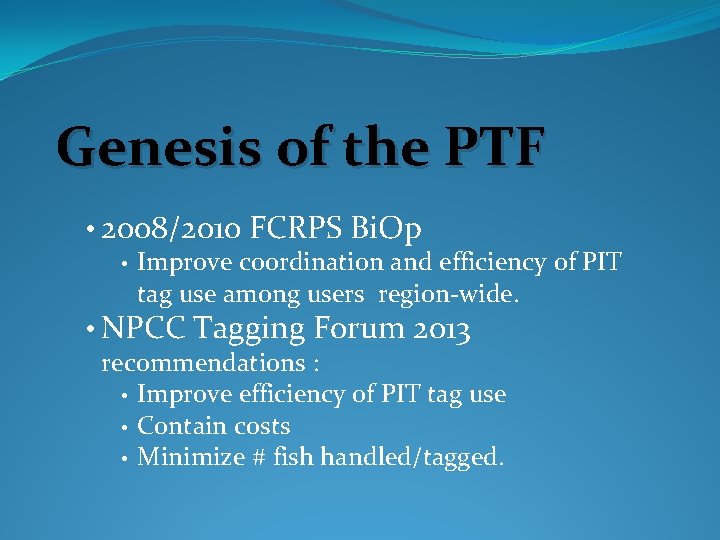 Genesis of the PTF

• 2008/2010 FCRPS BiOp
• Improve coordination and efficiency of PIT tag use among users  region-wide.
• NPCC Tagging Forum 2013 recommendations :
• Improve efficiency of PIT tag use
• Contain costs
• Minimize # fish handled/tagged.